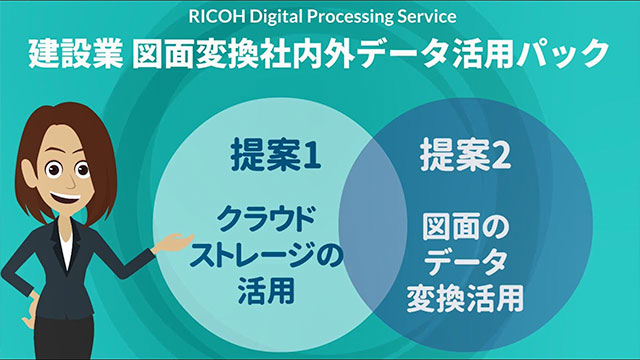 RICOH Digital Processing Service
建設業 図面変換社内外データ活用パック

提案1
クラウドストレージの活用

提案2
図面のデータ変換活用